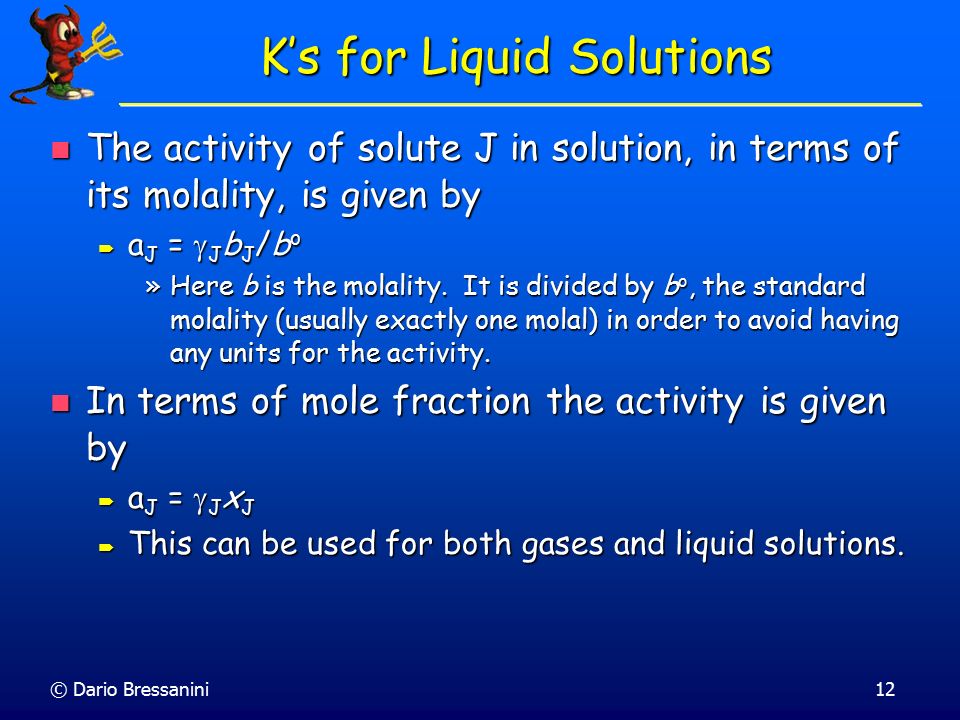 K's for Liquid Solutions

The activity of solute J in solution, in terms of its molality, is given by

$a_J = \gamma_J b_J / b^o$

» Here $b$ is the molality. It is divided by $b^o$, the standard molality (usually exactly one molal) in order to avoid having any units for the activity.

In terms of mole fraction the activity is given by

$a_J = \gamma_J x_J$

This can be used for both gases and liquid solutions.

© Dario Bressanini

12